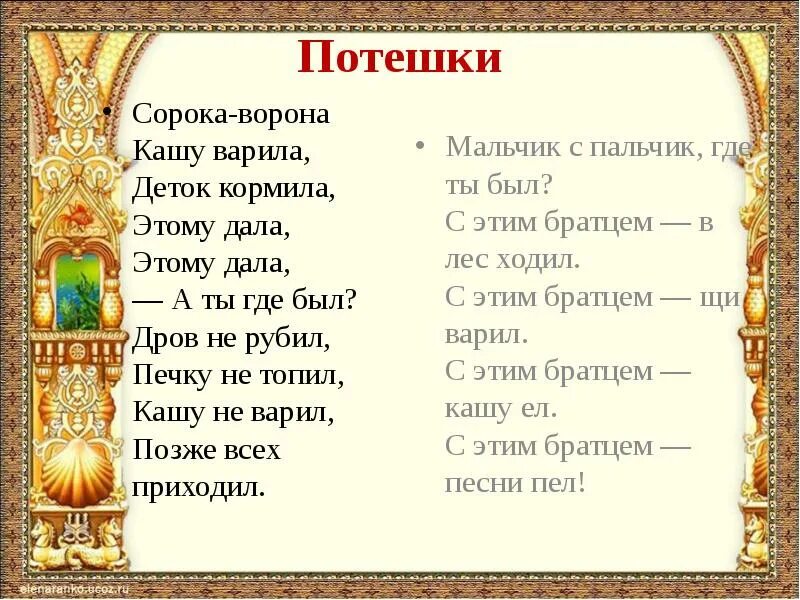 Потешки

• Сорока-ворона
Кашу варила,
Деток кормила,
Этому дала,
Этому дала,
— А ты где был?
Дров не рубил,
Печку не топил,
Кашу не варил,
Позже всех
приходил.

• Мальчик с пальчик, где ты был?
С этим братцем — в лес ходил.
С этим братцем — щи варил.
С этим братцем — кашу ел.
С этим братцем — песни пел!

elenaranko.ucoz.ru